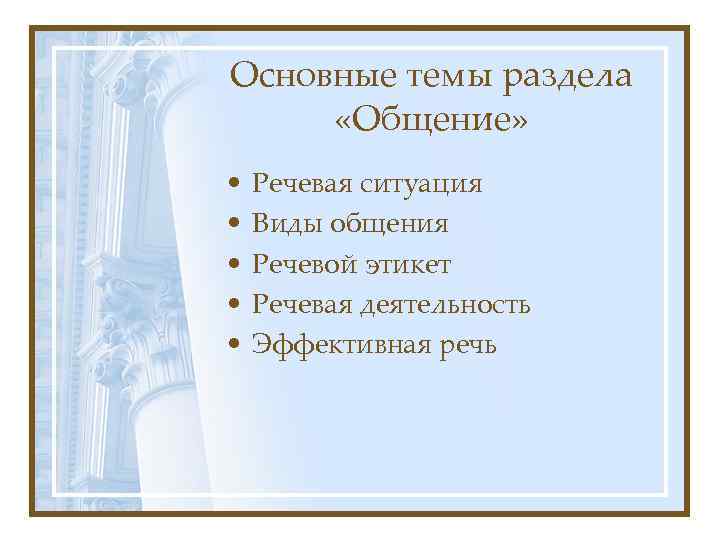 Основные темы раздела «Общение»

• Речевая ситуация
• Виды общения
• Речевой этикет
• Речевая деятельность
• Эффективная речь